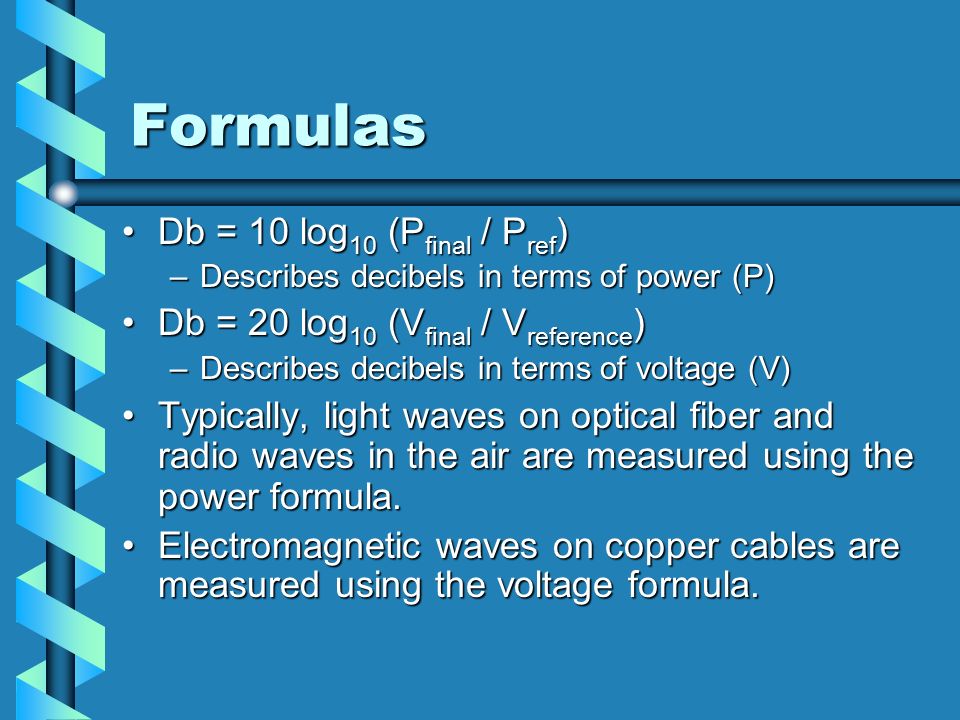 Formulas

• $Db = 10 \log_{10} (P_{final} / P_{ref})$
– Describes decibels in terms of power (P)

• $Db = 20 \log_{10} (V_{final} / V_{reference})$
– Describes decibels in terms of voltage (V)

• Typically, light waves on optical fiber and radio waves in the air are measured using the power formula.

• Electromagnetic waves on copper cables are measured using the voltage formula.